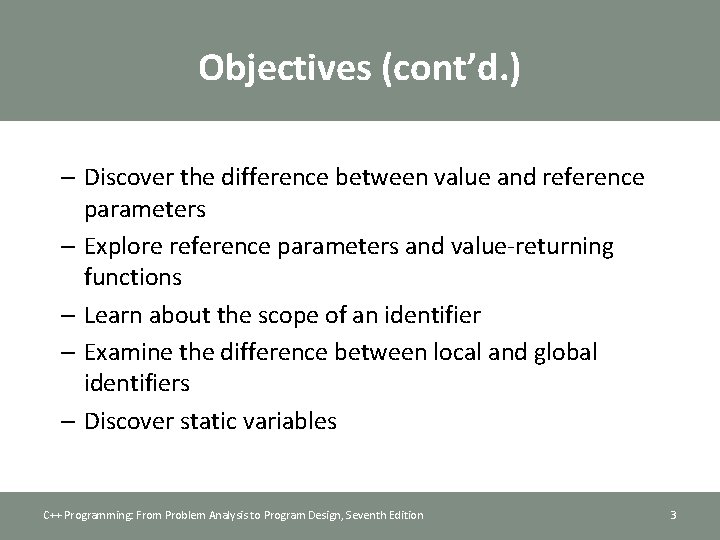 Objectives (cont'd.)

– Discover the difference between value and reference parameters

– Explore reference parameters and value-returning functions

– Learn about the scope of an identifier

– Examine the difference between local and global identifiers

– Discover static variables

C++ Programming: From Problem Analysis to Program Design, Seventh Edition

3